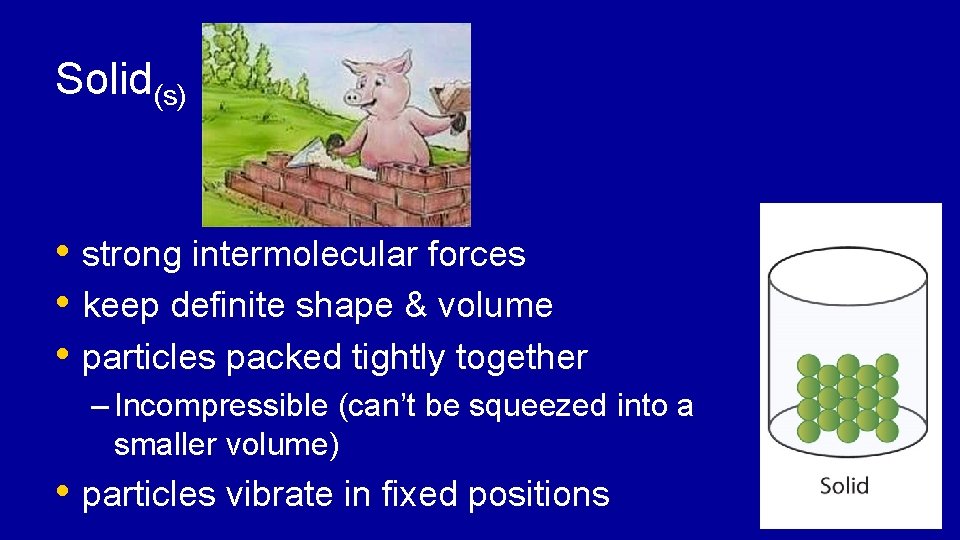 Solid$_{(s)}$

• strong intermolecular forces
• keep definite shape & volume
• particles packed tightly together
– Incompressible (can't be squeezed into a smaller volume)
• particles vibrate in fixed positions

Solid